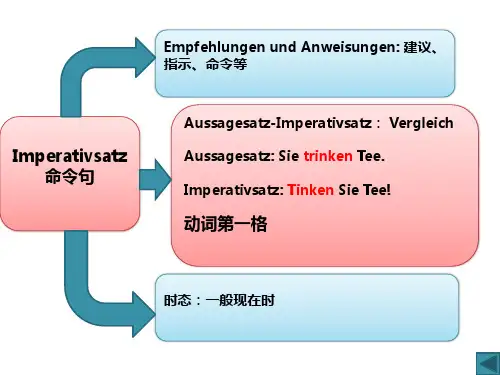 Imperativsatz
命令句

Empfehlungen und Anweisungen: 建议、指示、命令等

Aussagesatz-Imperativsatz： Vergleich

Aussagesatz: Sie trinken Tee.

Imperativsatz: Tinken Sie Tee!

动词第一格

时态：一般现在时